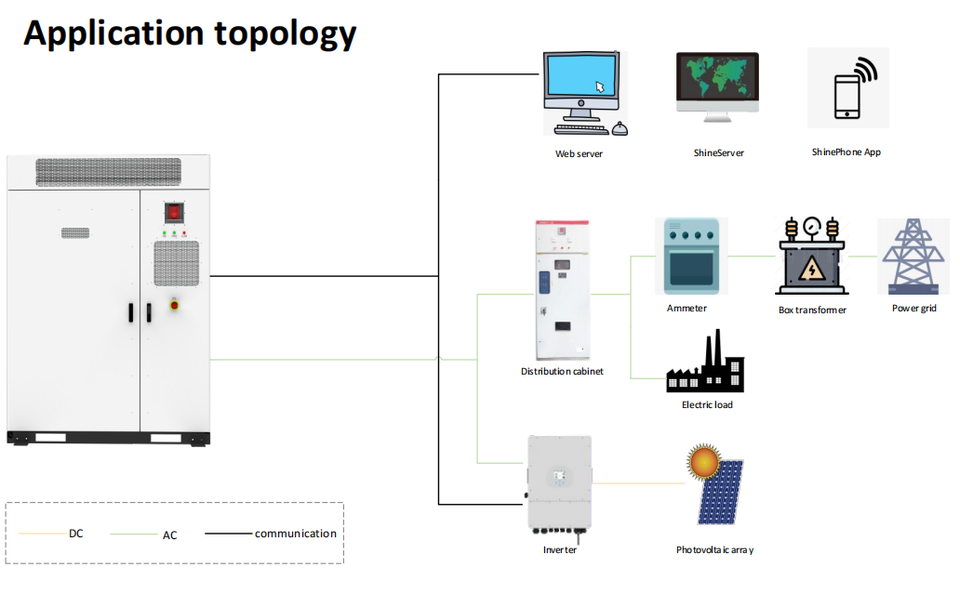 Application topology

Web server

ShineServer

ShinePhone App

Distribution cabinet

Ammeter

Box transformer

Power grid

Electric load

Inverter

Photovoltaic array

DC

AC

communication